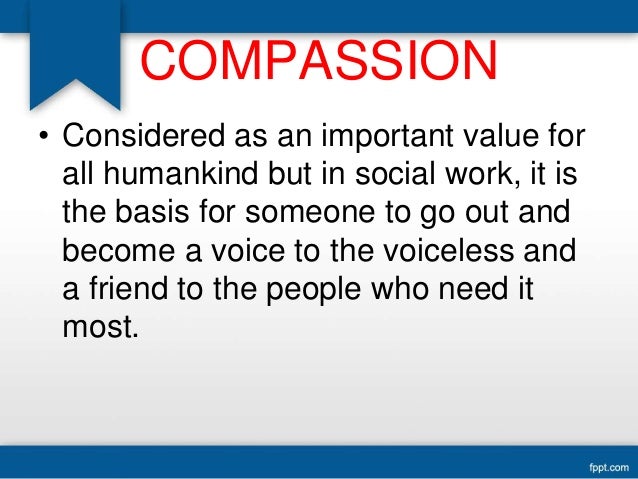 COMPASSION

• Considered as an important value for all humankind but in social work, it is the basis for someone to go out and become a voice to the voiceless and a friend to the people who need it most.

fppt.com